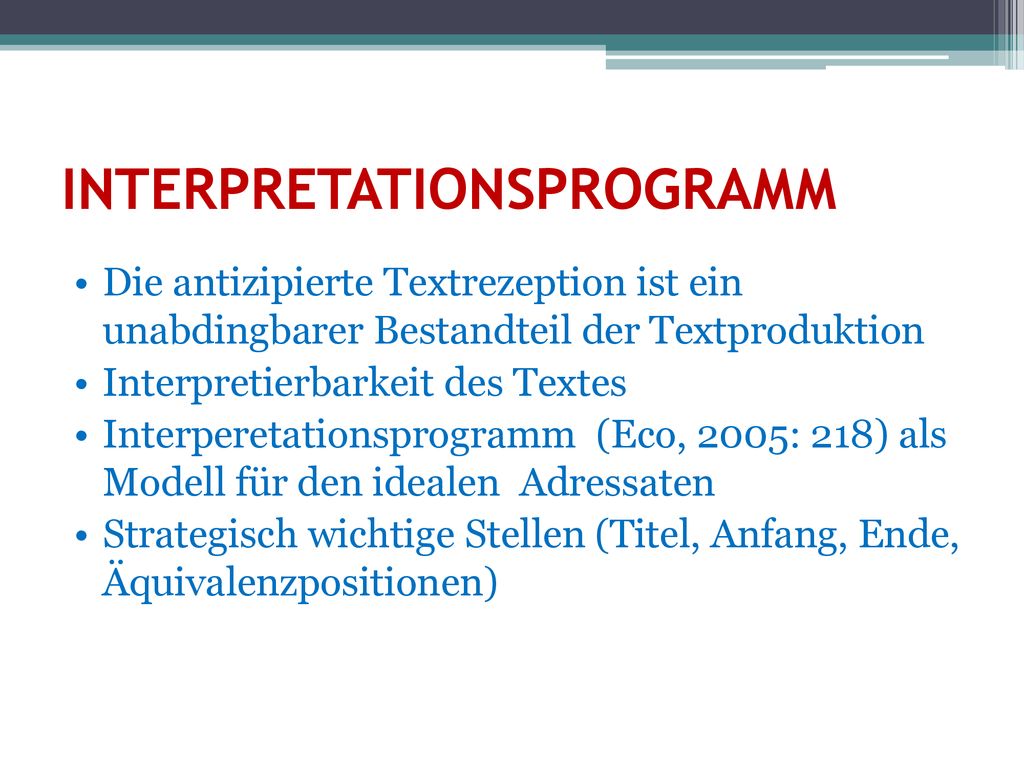 INTERPRETATIONSPROGRAMM

• Die antizipierte Textrezeption ist ein unabdingbarer Bestandteil der Textproduktion
• Interpretierbarkeit des Textes
• Interperetationsprogramm (Eco, 2005: 218) als Modell für den idealen Adressaten
• Strategisch wichtige Stellen (Titel, Anfang, Ende, Äquivalenzpositionen)